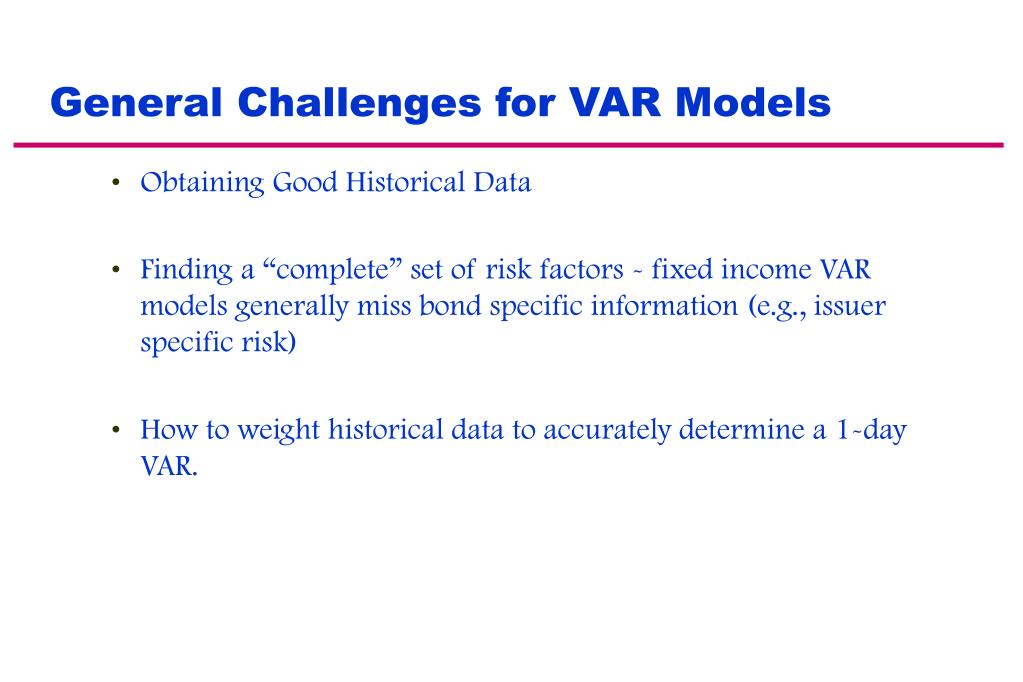 General Challenges for VAR Models

• Obtaining Good Historical Data

• Finding a “complete” set of risk factors - fixed income VAR models generally miss bond specific information (e.g., issuer specific risk)

• How to weight historical data to accurately determine a 1-day VAR.